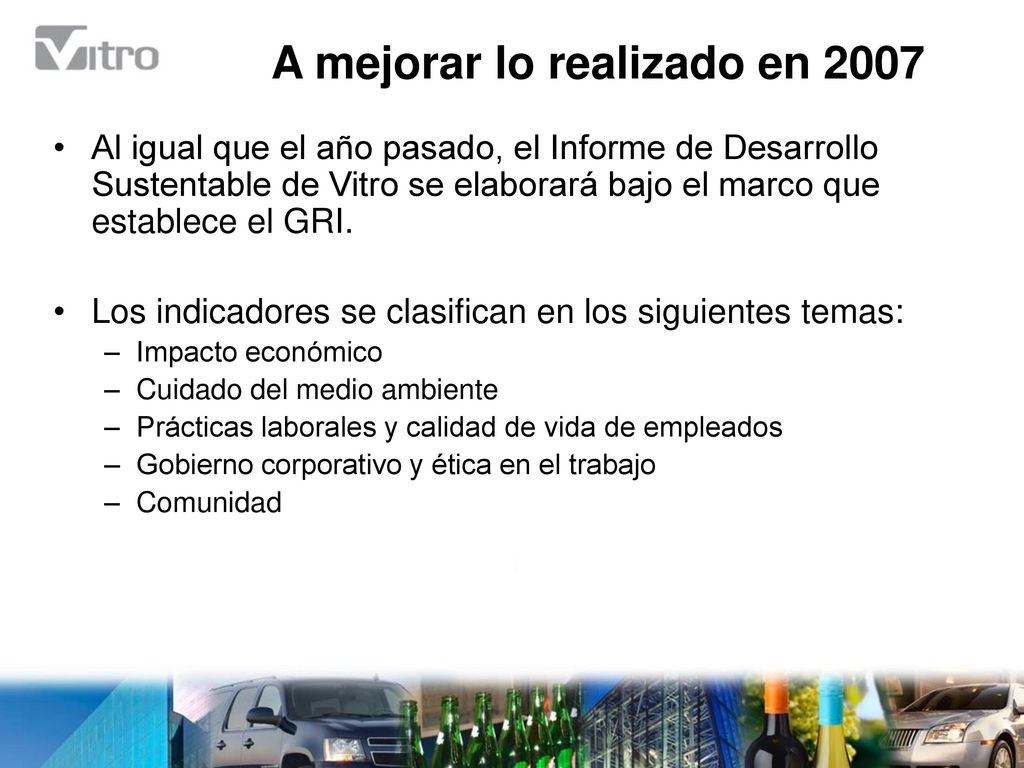 Vitro

A mejorar lo realizado en 2007

• Al igual que el año pasado, el Informe de Desarrollo Sustentable de Vitro se elaborará bajo el marco que establece el GRI.

• Los indicadores se clasifican en los siguientes temas:
– Impacto económico
– Cuidado del medio ambiente
– Prácticas laborales y calidad de vida de empleados
– Gobierno corporativo y ética en el trabajo
– Comunidad